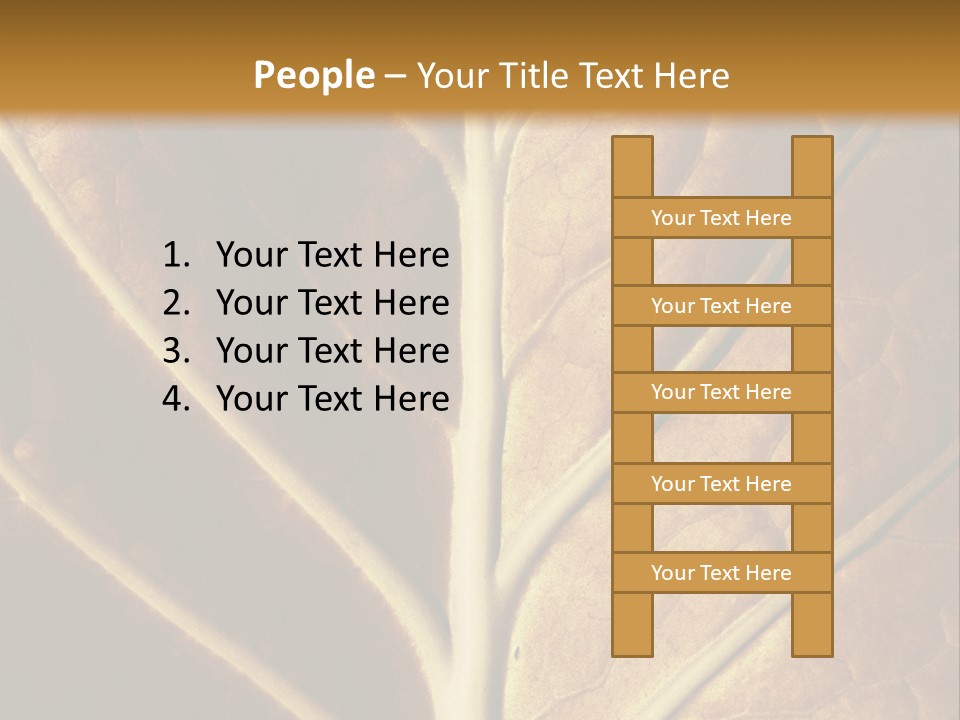 People – Your Title Text Here

1. Your Text Here
2. Your Text Here
3. Your Text Here
4. Your Text Here

Your Text Here

Your Text Here

Your Text Here

Your Text Here

Your Text Here